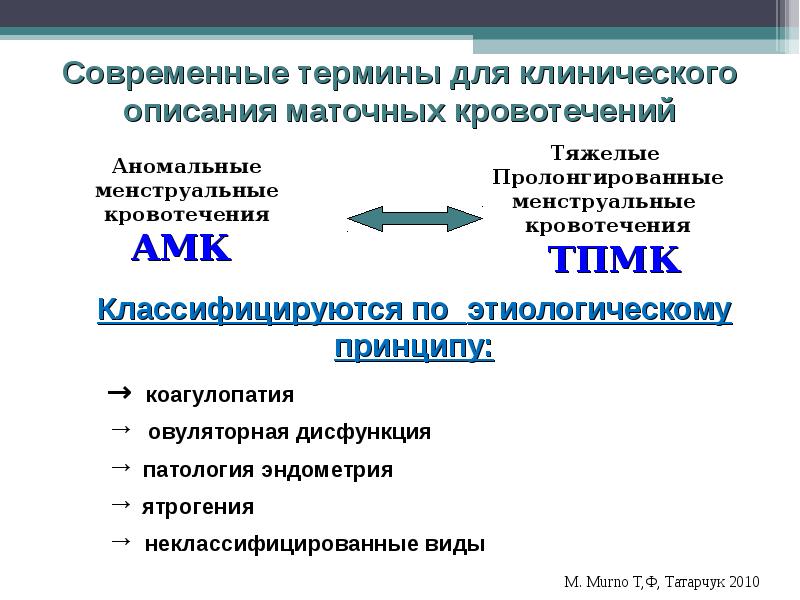 Современные термины для клинического описания маточных кровотечений

Аномальные менструальные кровотечения
АМК

Тяжелые Пролонгированные менструальные кровотечения
ТПМК

Классифицируются по этиологическому принципу:

→ коагулопатия
→ овуляторная дисфункция
→ патология эндометрия
→ ятрогения
→ неклассифицированные виды

M. Murno Т,Ф, Татарчук 2010